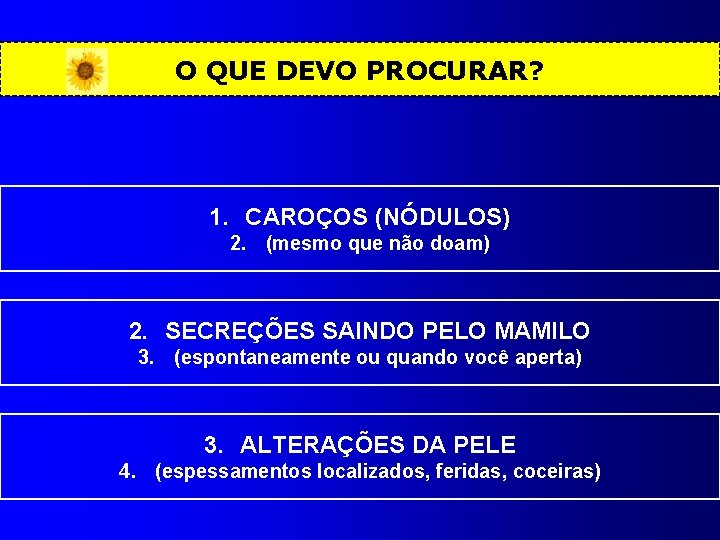 O QUE DEVO PROCURAR?

1. CAROÇOS (NÓDULOS)
2. (mesmo que não doam)

2. SECREÇÕES SAINDO PELO MAMILO
3. (espontaneamente ou quando você aperta)

3. ALTERAÇÕES DA PELE
4. (espessamentos localizados, feridas, coceiras)